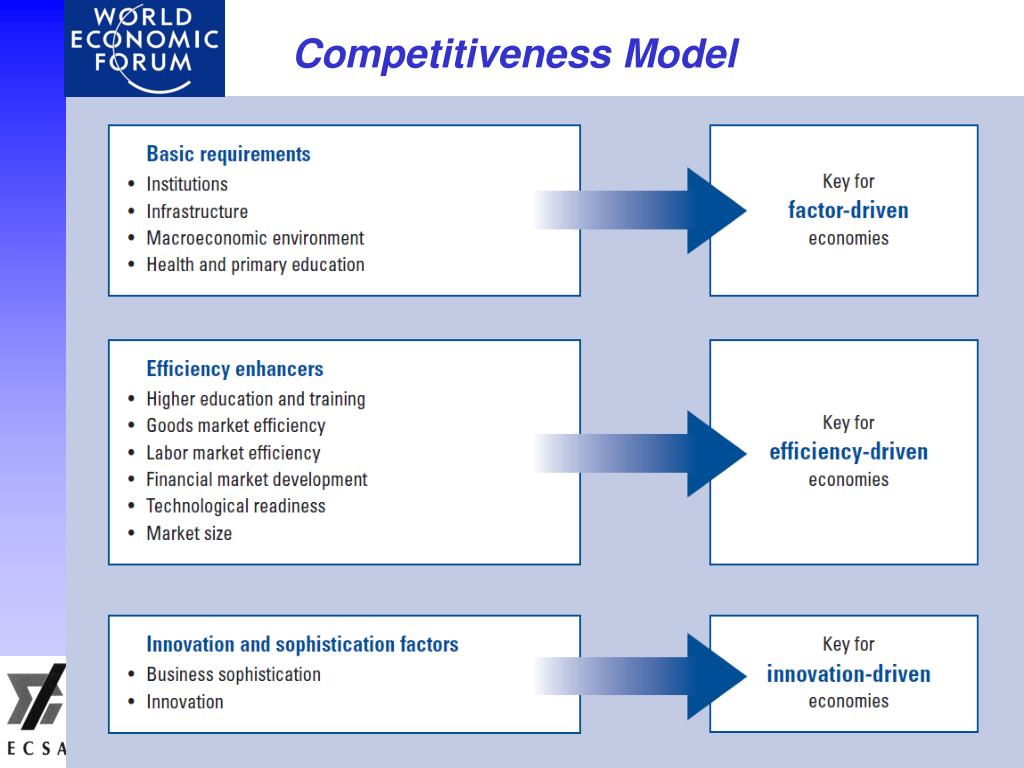 WORLD ECONOMIC FORUM

Competitiveness Model

Basic requirements
• Institutions
• Infrastructure
• Macroeconomic environment
• Health and primary education

Key for
factor-driven
economies

Efficiency enhancers
• Higher education and training
• Goods market efficiency
• Labor market efficiency
• Financial market development
• Technological readiness
• Market size

Key for
efficiency-driven
economies

Innovation and sophistication factors
• Business sophistication
• Innovation

Key for
innovation-driven
economies

ECSA